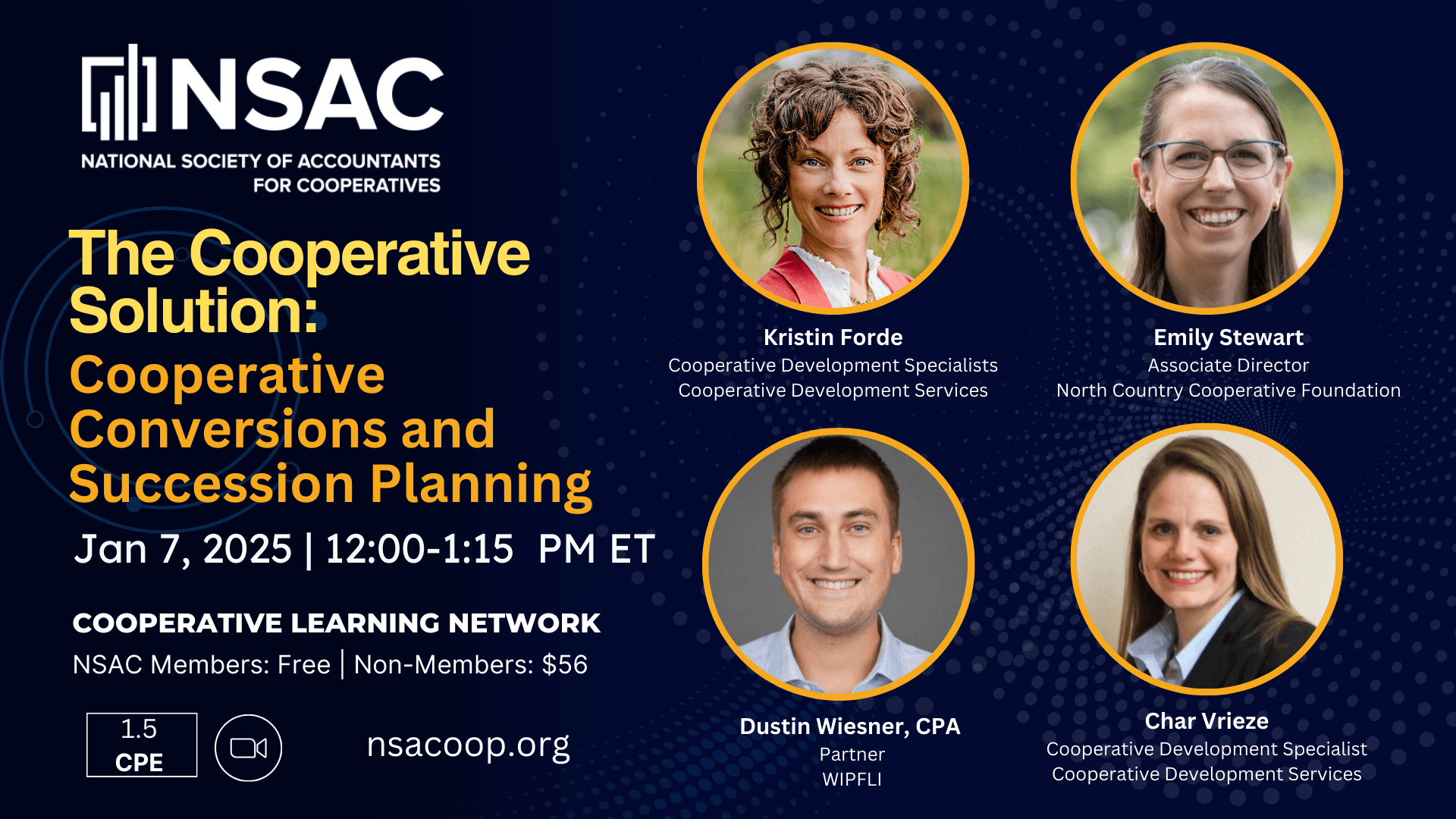 NSAC
NATIONAL SOCIETY OF ACCOUNTANTS FOR COOPERATIVES

The Cooperative Solution:
Cooperative Conversions and Succession Planning

Jan 7, 2025 | 12:00-1:15 PM ET

COOPERATIVE LEARNING NETWORK
NSAC Members: Free | Non-Members: $56

1.5 CPE

nsacoop.org

Kristin Forde
Cooperative Development Specialists
Cooperative Development Services

Emily Stewart
Associate Director
North Country Cooperative Foundation

Dustin Wiesner, CPA
Partner
WIPFLI

Char Vrieze
Cooperative Development Specialist
Cooperative Development Services